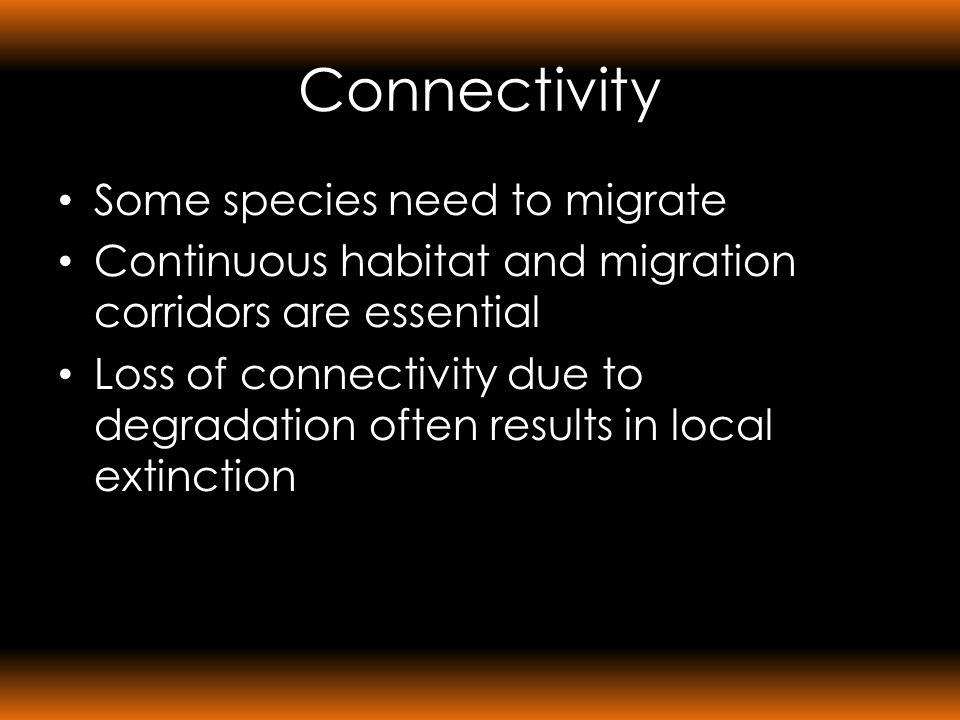 Connectivity

• Some species need to migrate
• Continuous habitat and migration corridors are essential
• Loss of connectivity due to degradation often results in local extinction